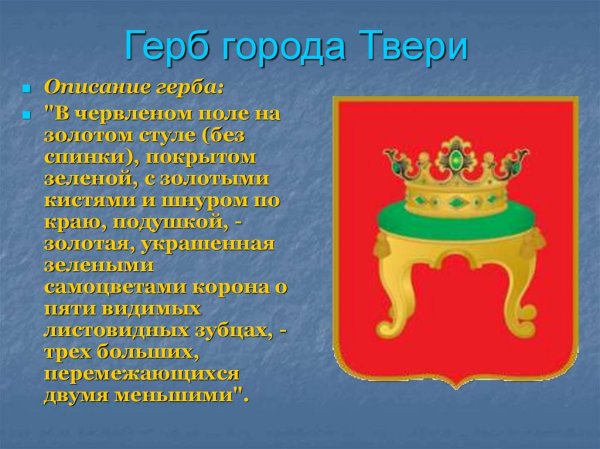 Герб города Твери

Описание герба:

"В червленом поле на золотом стуле (без спинки), покрытом зеленой, с золотыми кистями и шнуром по краю, подушкой, - золотая, украшенная зелеными самоцветами корона о пяти видимых листовидных зубцах, - трех больших, перемежающихся двумя меньшими".